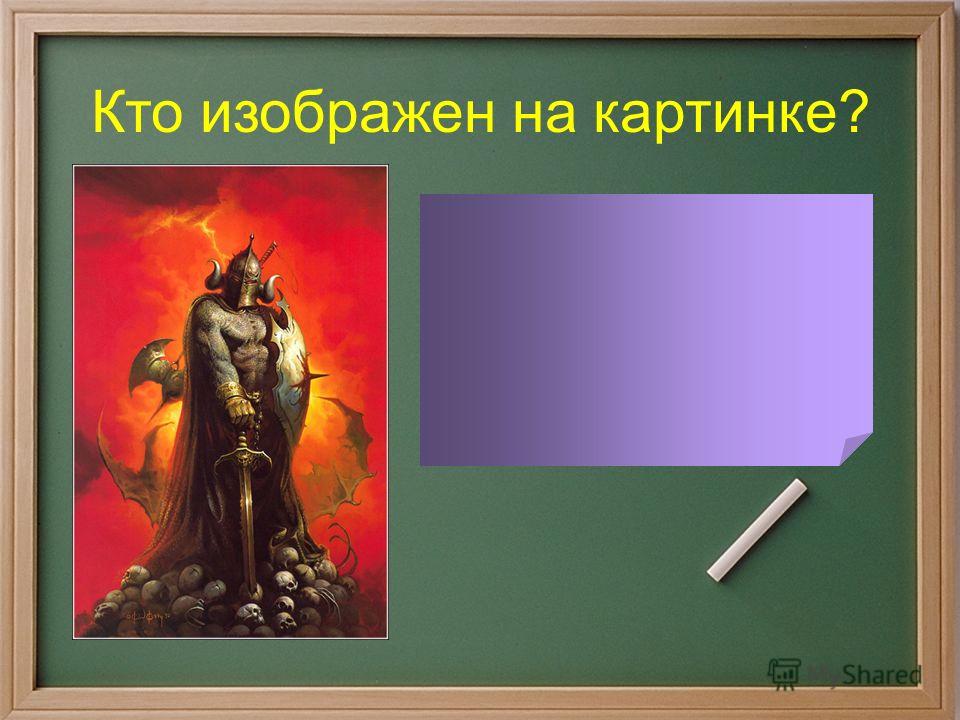 Кто изображен на картинке?

MyShared